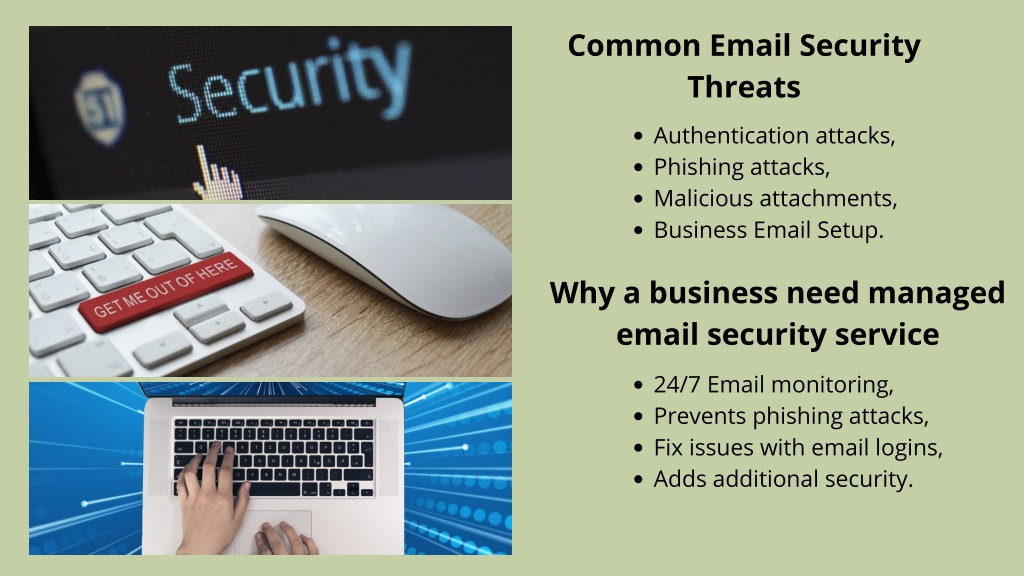 Security

GET ME OUT OF HERE

Common Email Security Threats

- Authentication attacks,
- Phishing attacks,
- Malicious attachments,
- Business Email Setup.

Why a business need managed email security service

- 24/7 Email monitoring,
- Prevents phishing attacks,
- Fix issues with email logins,
- Adds additional security.